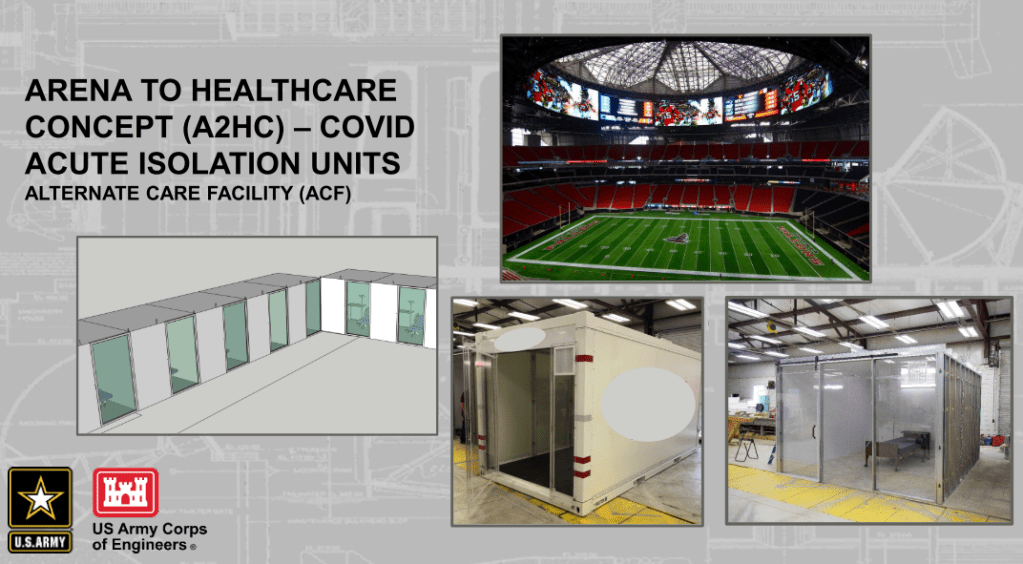 ARENA TO HEALTHCARE CONCEPT (A2HC) – COVID ACUTE ISOLATION UNITS

ALTERNATE CARE FACILITY (ACF)

U.S.ARMY

US Army Corps of Engineers ®